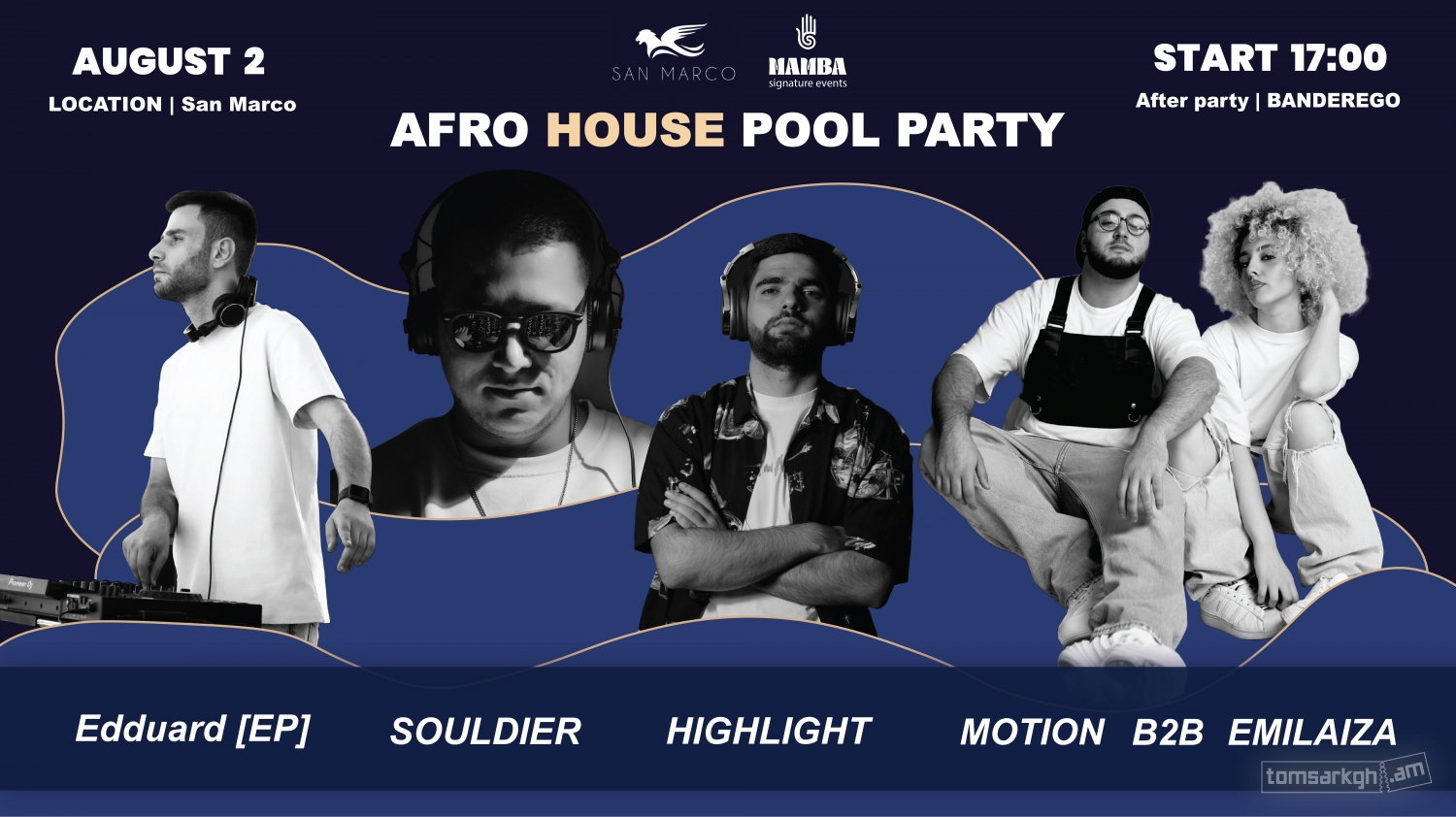 AUGUST 2
LOCATION | San Marco

SAN MARCO

MAMBA
signature events

START 17:00
After party | BANDEREGO

AFRO HOUSE POOL PARTY

Pioneer DJ

Edduard [EP]   SOULDIER   HIGHLIGHT   MOTION B2B EMILAIZA

tomsarkgh.am